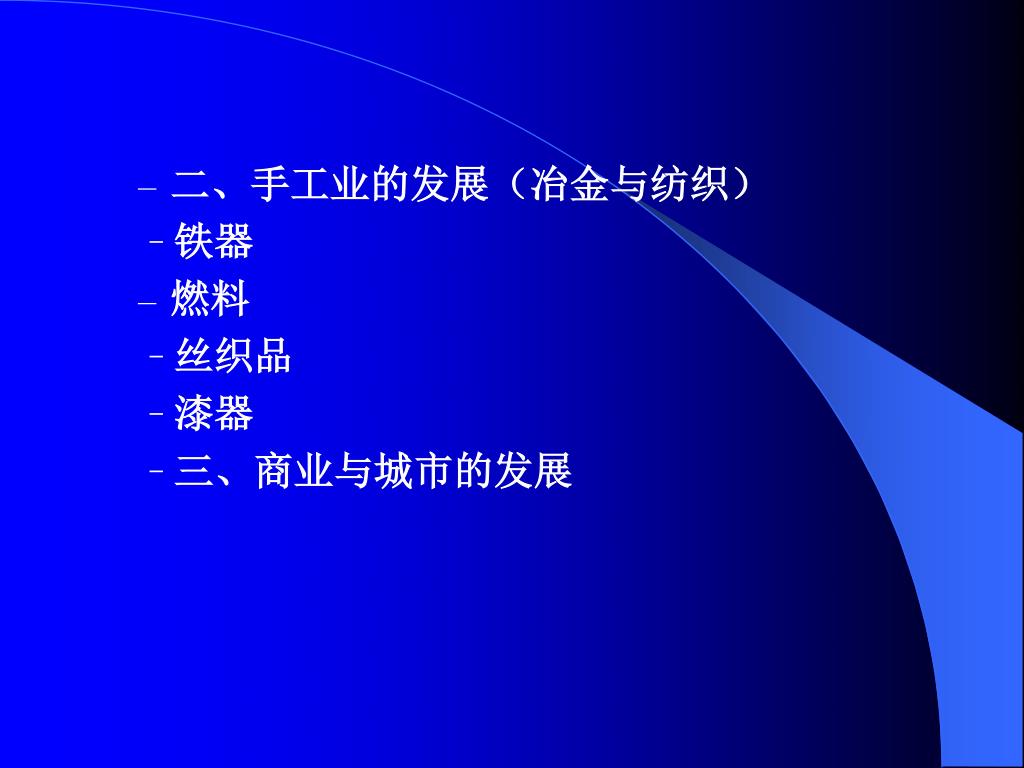 – 二、手工业的发展（冶金与纺织）

– 铁器

– 燃料

– 丝织品

– 漆器

– 三、商业与城市的发展